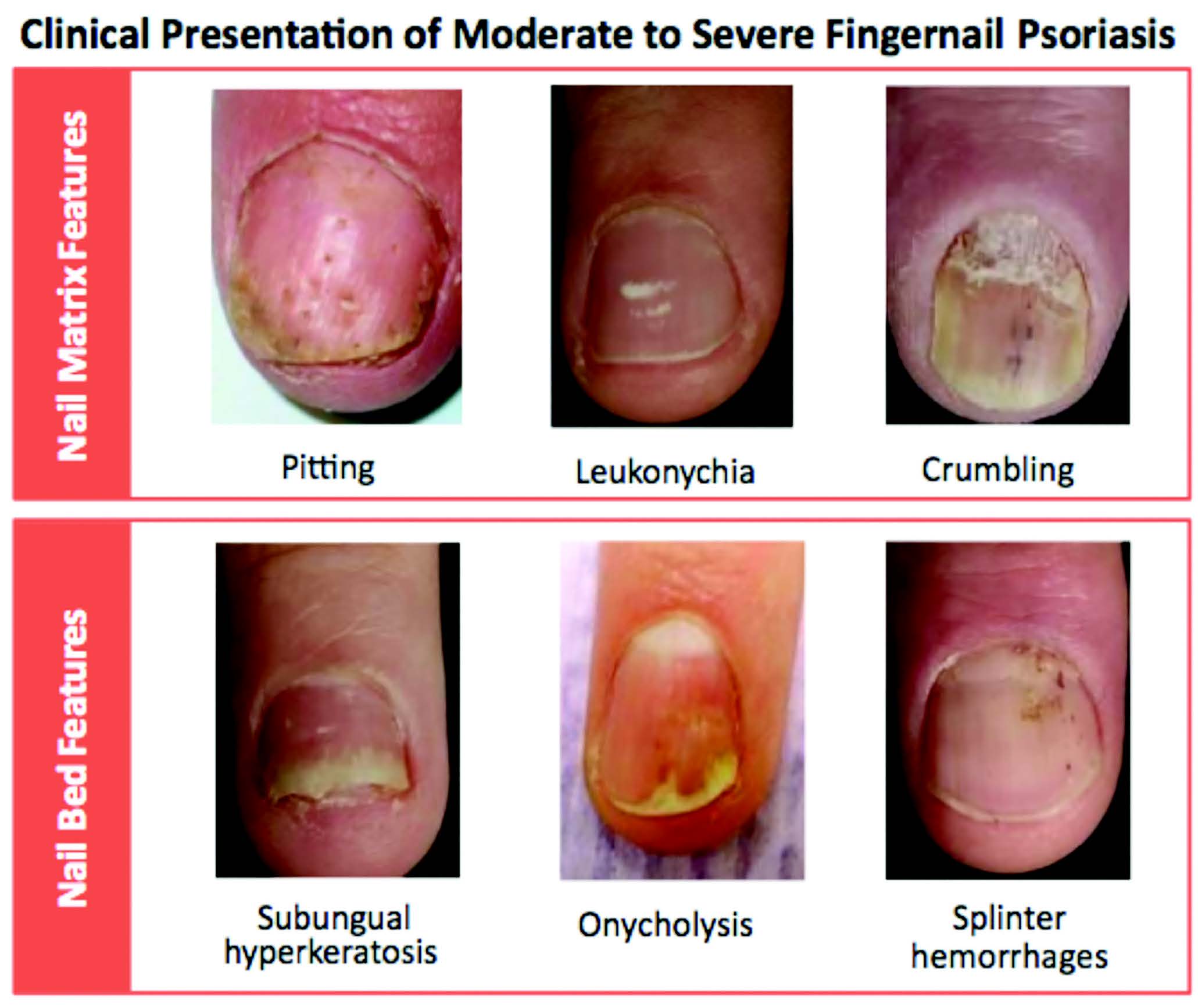 Clinical Presentation of Moderate to Severe Fingernail Psoriasis

Nail Matrix Features

Pitting

Leukonychia

Crumbling

Nail Bed Features

Subungual hyperkeratosis

Onycholysis

Splinter hemorrhages